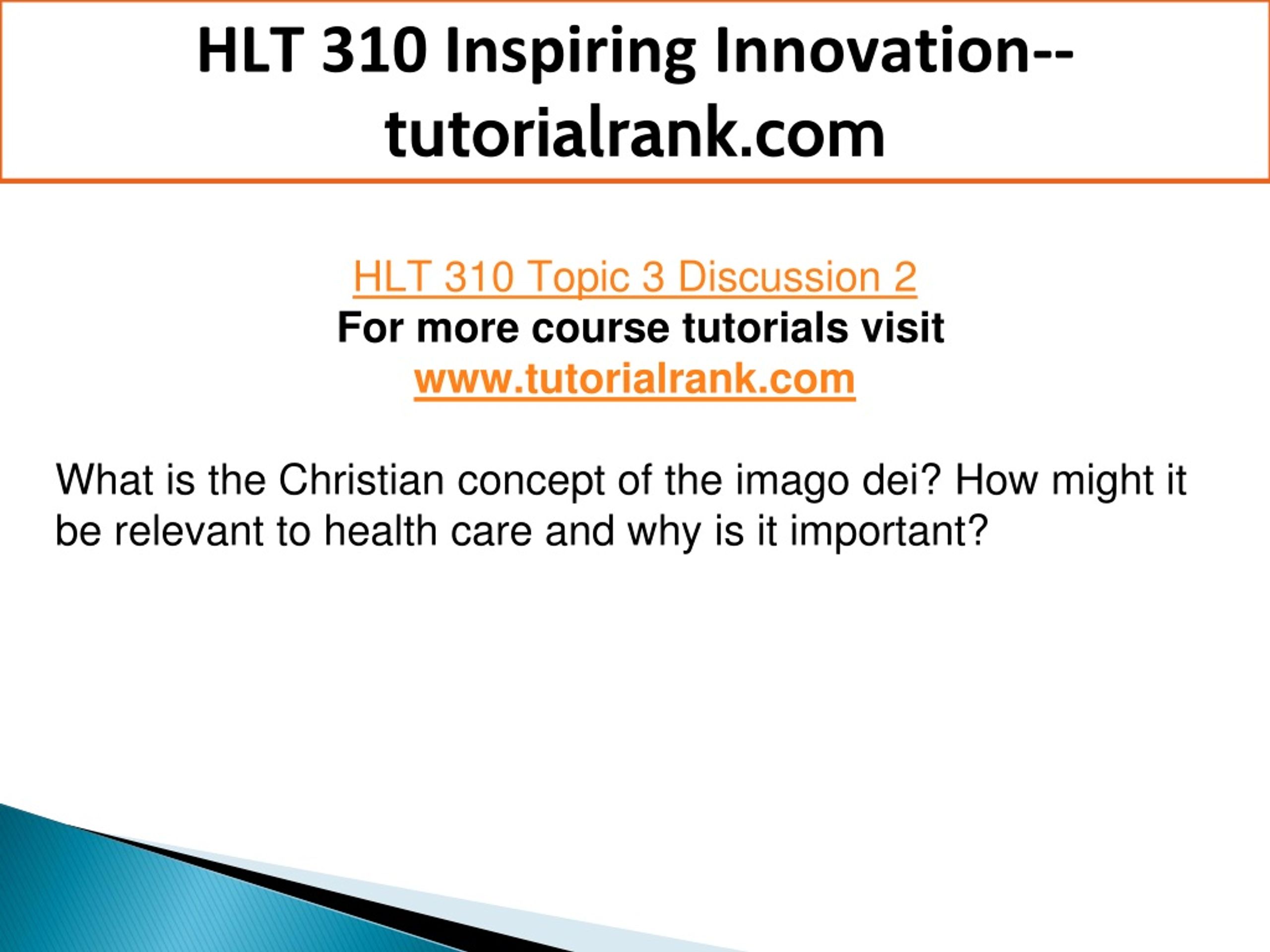 HLT 310 Inspiring Innovation--tutorialrank.com

HLT 310 Topic 3 Discussion 2
For more course tutorials visit
www.tutorialrank.com

What is the Christian concept of the imago dei? How might it be relevant to health care and why is it important?